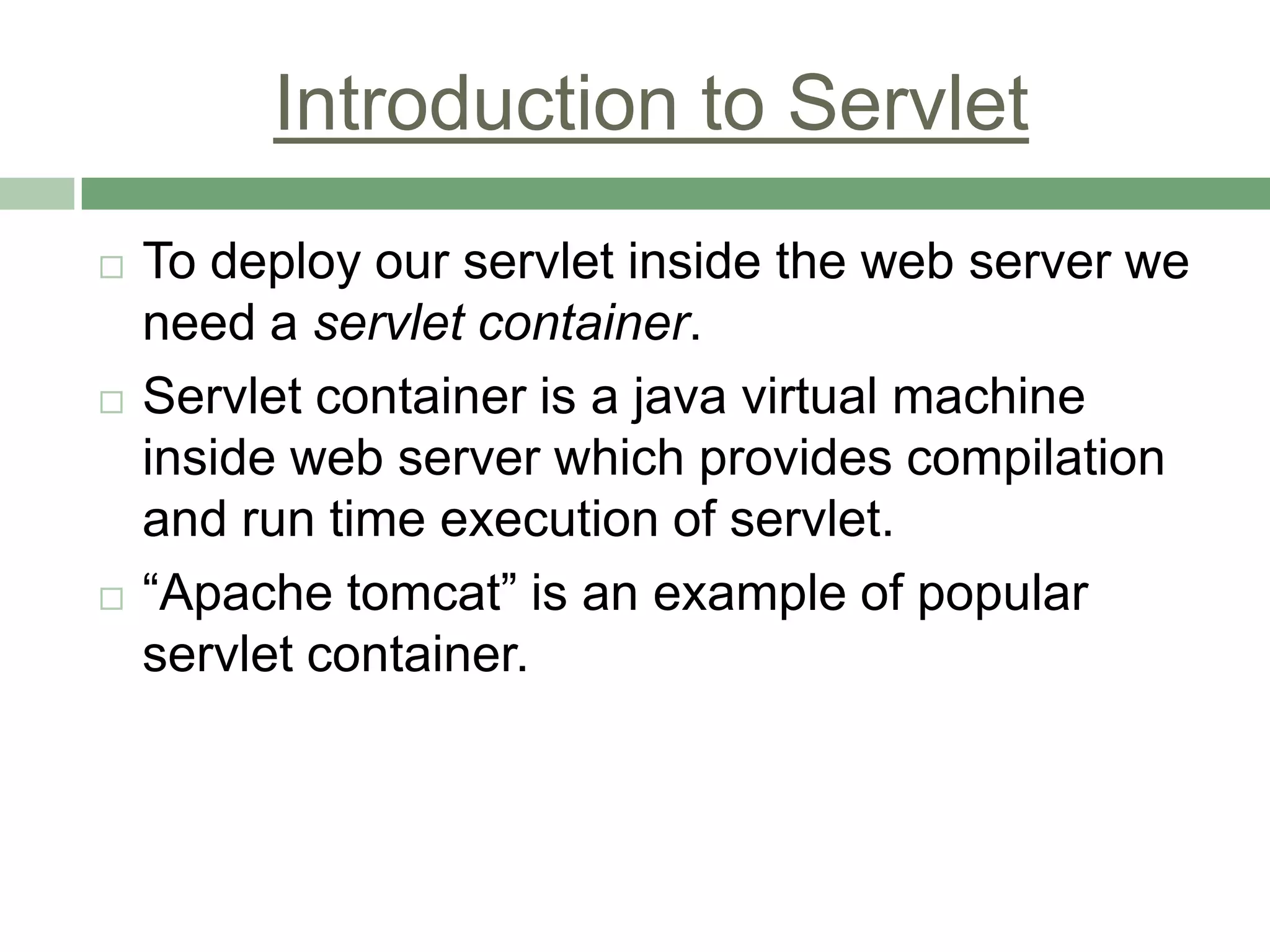 Introduction to Servlet

□ To deploy our servlet inside the web server we need a servlet container.

□ Servlet container is a java virtual machine inside web server which provides compilation and run time execution of servlet.

□ “Apache tomcat” is an example of popular servlet container.